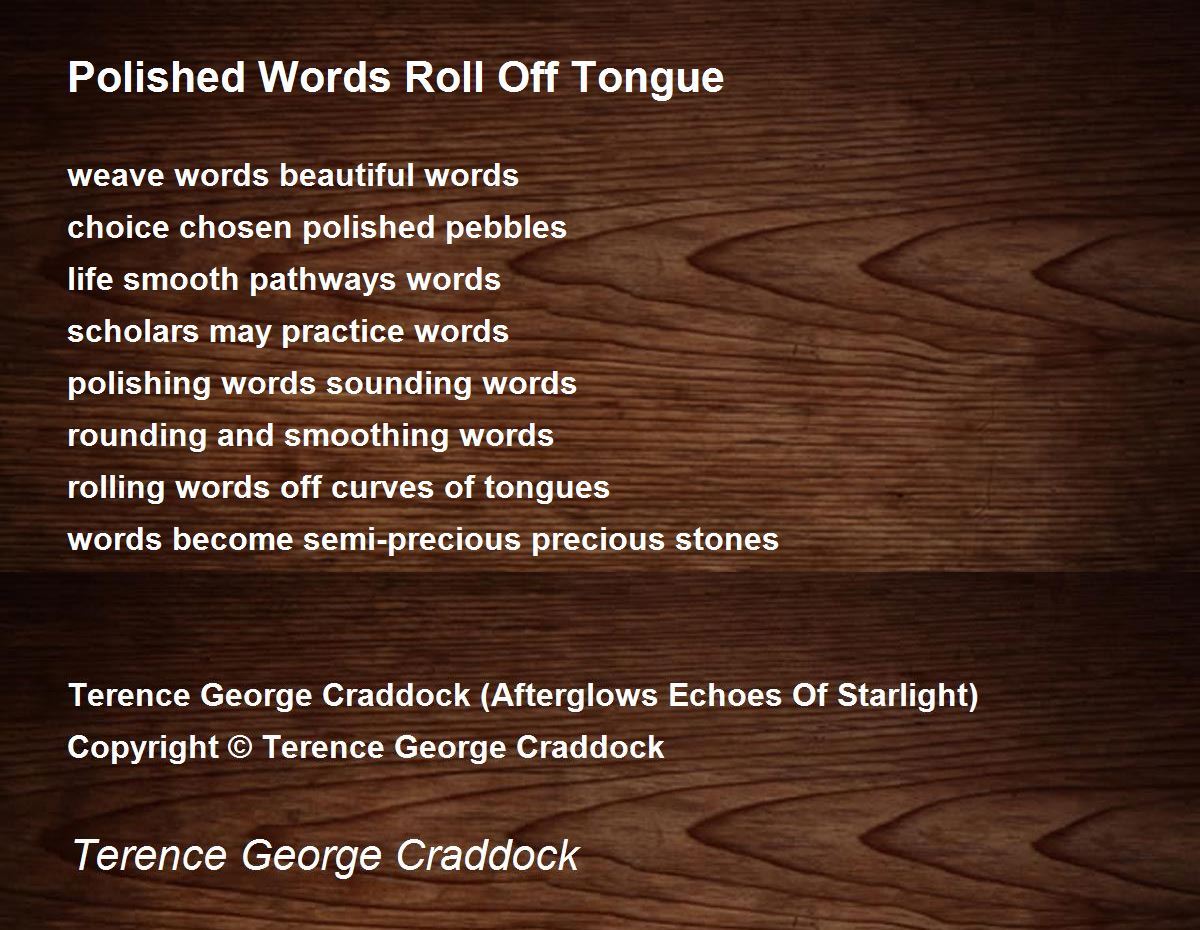 Polished Words Roll Off Tongue

weave words beautiful words
choice chosen polished pebbles
life smooth pathways words
scholars may practice words
polishing words sounding words
rounding and smoothing words
rolling words off curves of tongues
words become semi-precious precious stones

Terence George Craddock (Afterglows Echoes Of Starlight)
Copyright © Terence George Craddock

Terence George Craddock